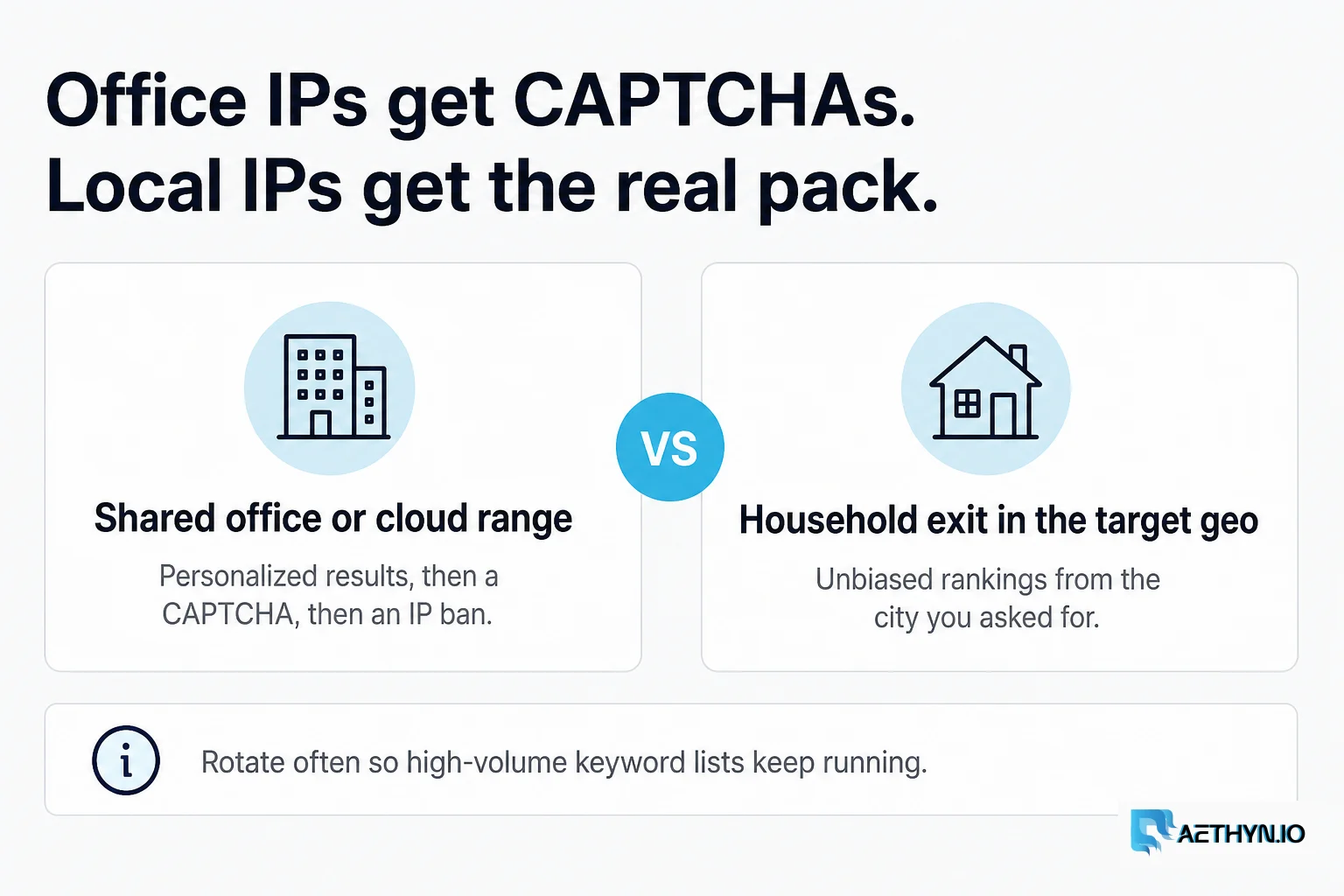 Office IPs get CAPTCHAs.
Local IPs get the real pack.

Shared office or cloud range

Personalized results, then a CAPTCHA, then an IP ban.

VS

Household exit in the target geo

Unbiased rankings from the city you asked for.

i

Rotate often so high-volume keyword lists keep running.

AETHYN.IO